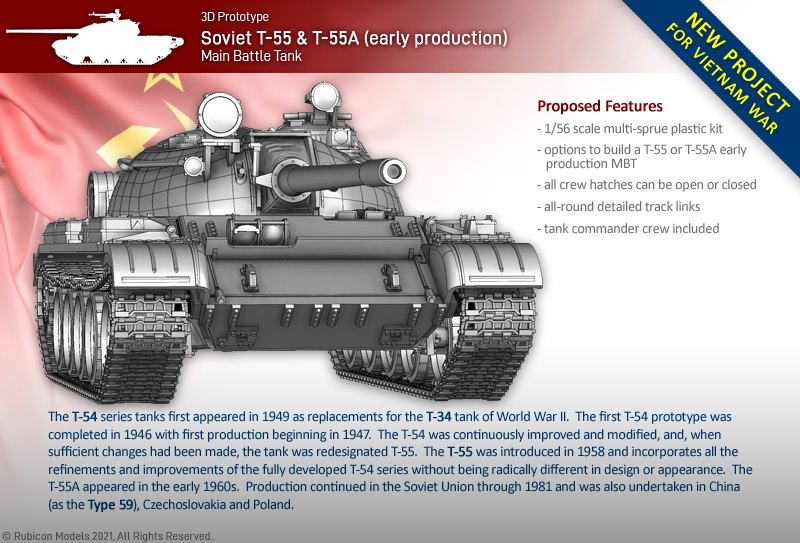 3D Prototype
Soviet T-55 & T-55A (early production)
Main Battle Tank

NEW PROJECT
FOR VIETNAM WAR

Proposed Features
- 1/56 scale multi-sprue plastic kit
- options to build a T-55 or T-55A early production MBT
- all crew hatches can be open or closed
- all-round detailed track links
- tank commander crew included

The T-54 series tanks first appeared in 1949 as replacements for the T-34 tank of World War II. The first T-54 prototype was completed in 1946 with first production beginning in 1947. The T-54 was continuously improved and modified, and, when sufficient changes had been made, the tank was redesignated T-55. The T-55 was introduced in 1958 and incorporates all the refinements and improvements of the fully developed T-54 series without being radically different in design or appearance. The T-55A appeared in the early 1960s. Production continued in the Soviet Union through 1981 and was also undertaken in China (as the Type 59), Czechoslovakia and Poland.

© Rubicon Models 2021, All Rights Reserved.